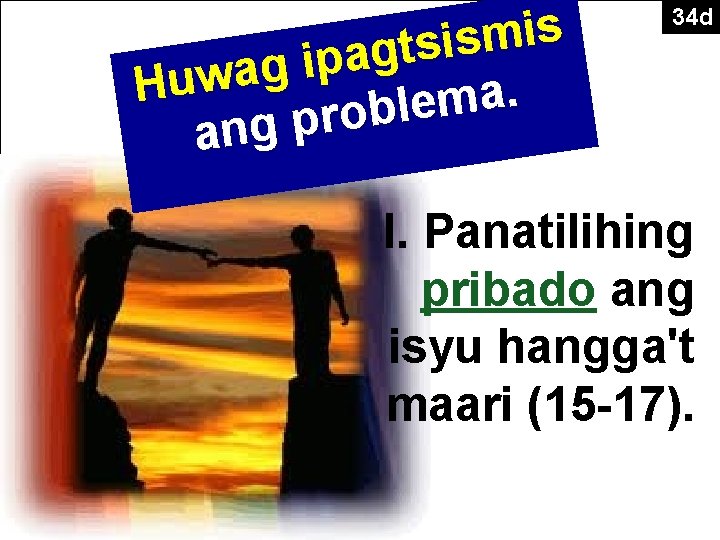 34d

Huwag ipagtsismis ang problema.

I. Panatilihing pribado ang isyu hangga't maari (15-17).